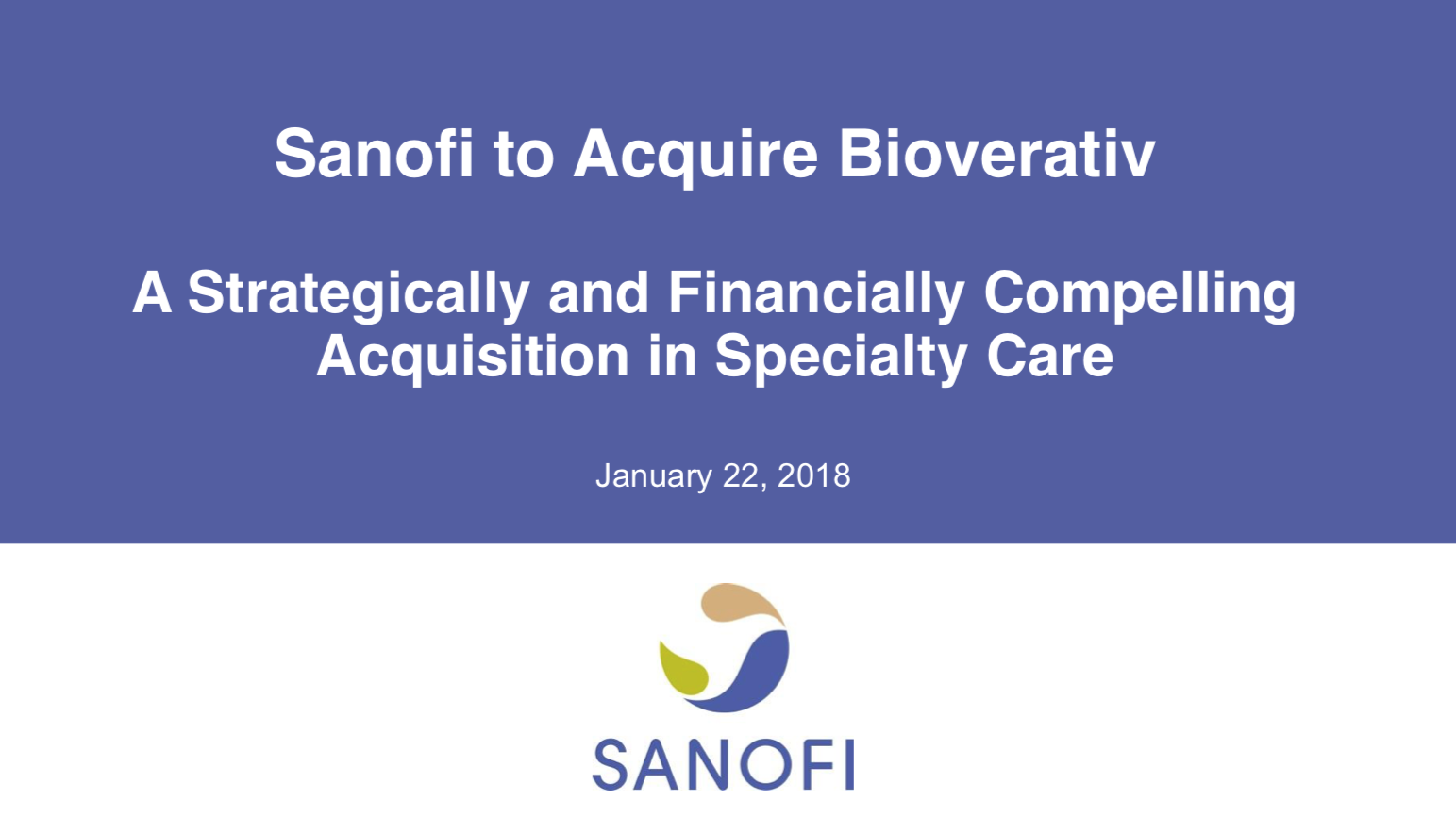 Sanofi to Acquire Bioverativ

A Strategically and Financially Compelling Acquisition in Specialty Care

January 22, 2018

SANOFI